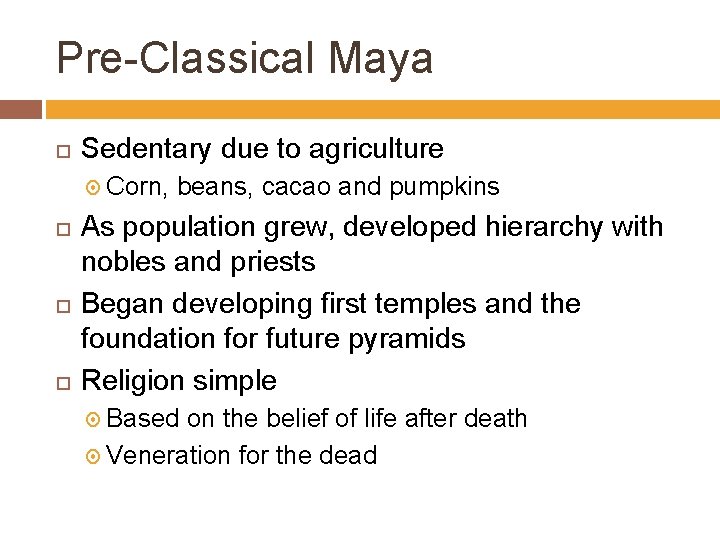 Pre-Classical Maya

Sedentary due to agriculture

Corn, beans, cacao and pumpkins

As population grew, developed hierarchy with nobles and priests

Began developing first temples and the foundation for future pyramids

Religion simple

Based on the belief of life after death

Veneration for the dead